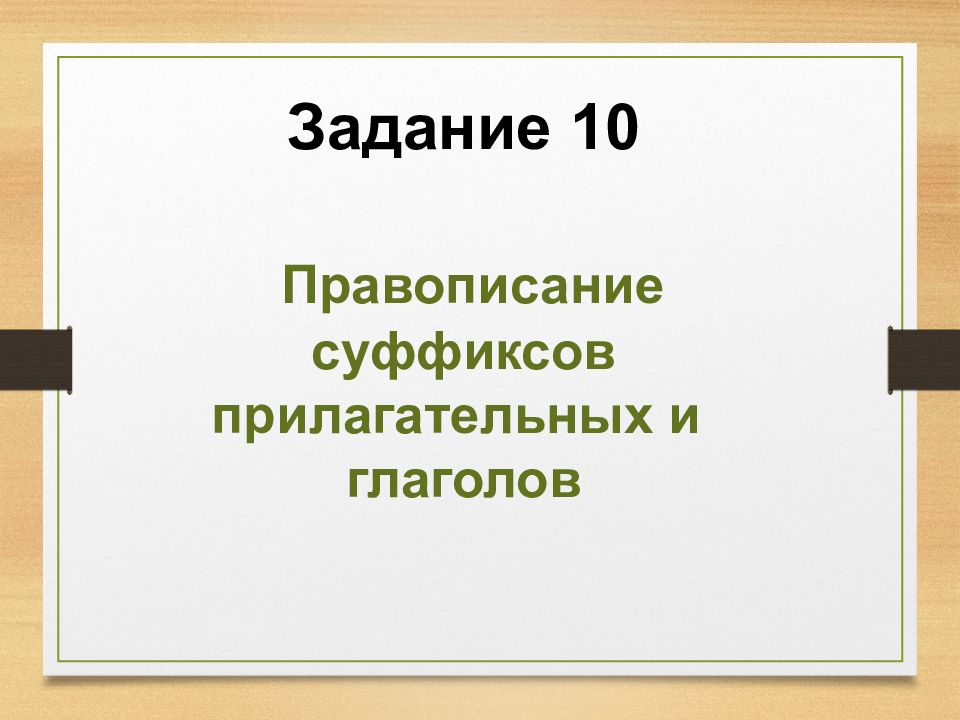 Задание 10

Правописание суффиксов прилагательных и глаголов